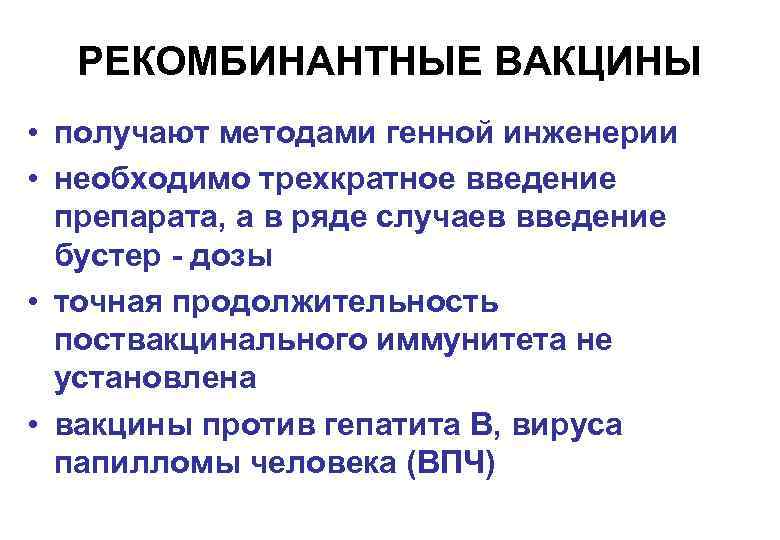 РЕКОМБИНАНТНЫЕ ВАКЦИНЫ

• получают методами генной инженерии
• необходимо трехкратное введение препарата, а в ряде случаев введение бустер - дозы
• точная продолжительность поствакцинального иммунитета не установлена
• вакцины против гепатита В, вируса папилломы человека (ВПЧ)